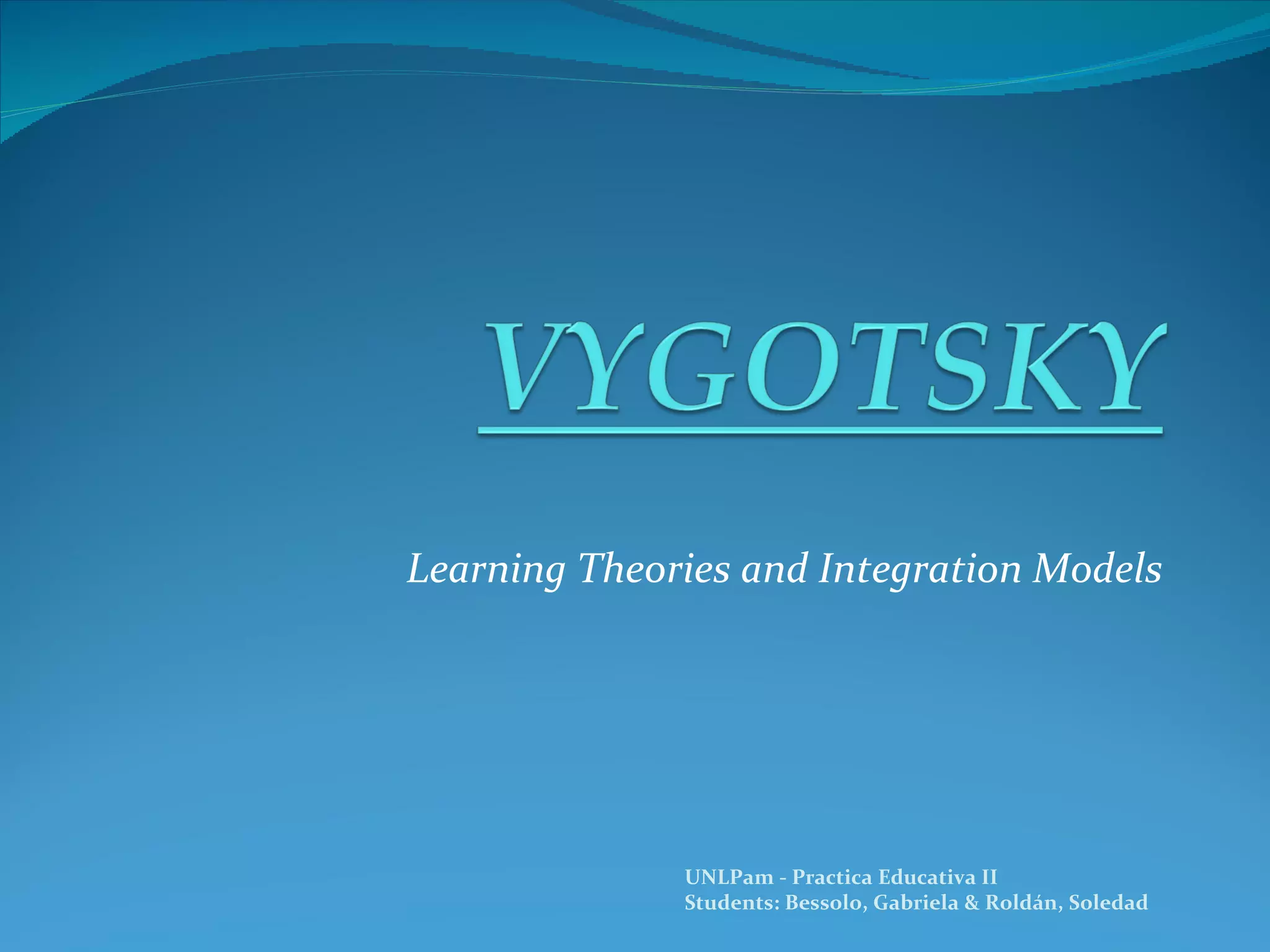 VYGOTSKY

Learning Theories and Integration Models

UNLPam - Practica Educativa II
Students: Bessolo, Gabriela & Roldán, Soledad